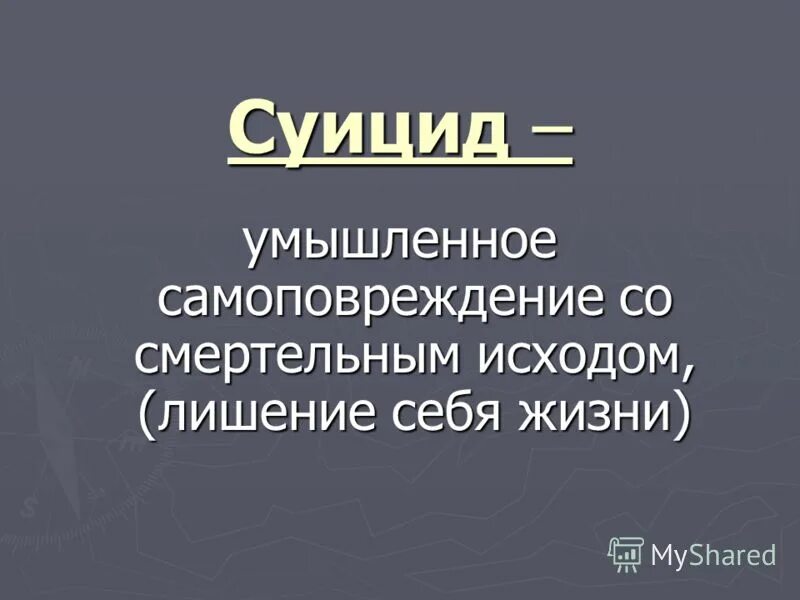 Суицид –

умышленное самоповреждение со смертельным исходом, (лишение себя жизни)

MyShared